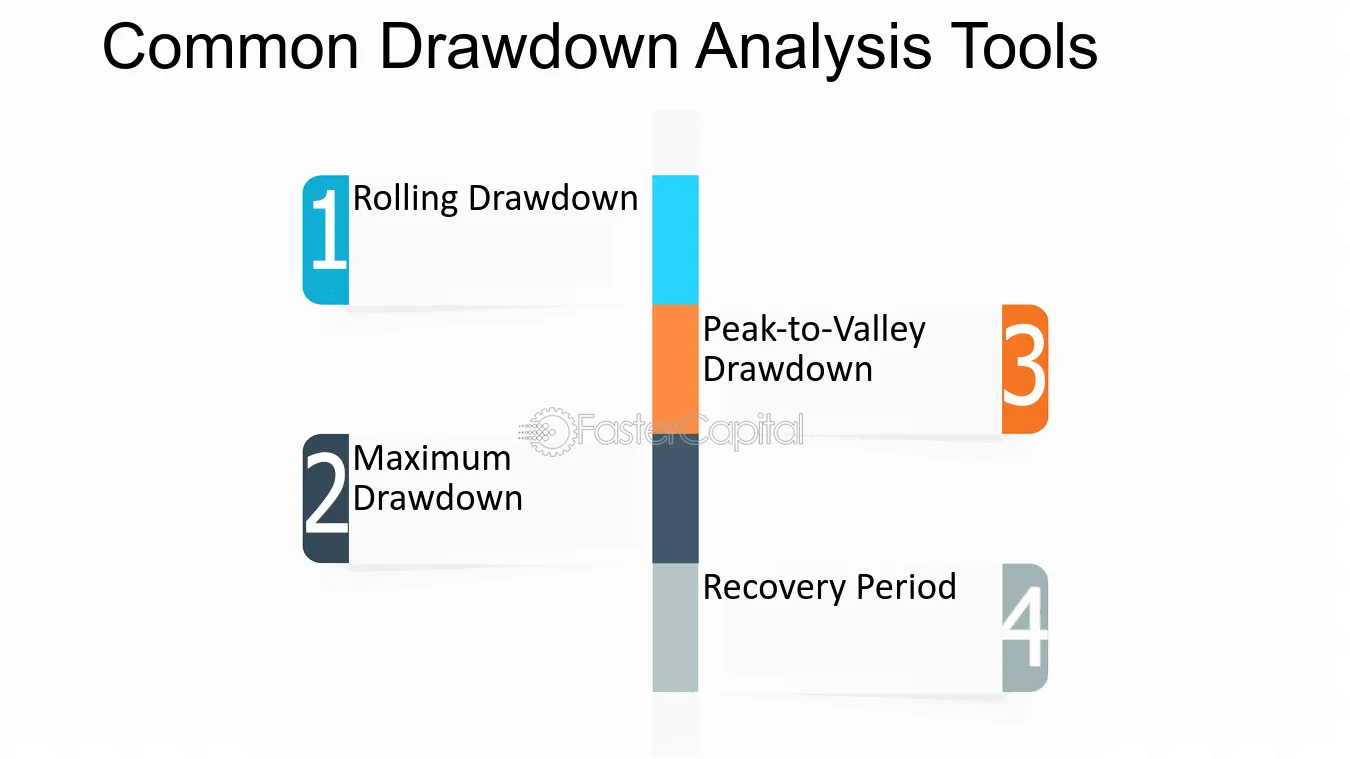 Common Drawdown Analysis Tools

1
Rolling Drawdown

Peak-to-Valley Drawdown
3

2
Maximum Drawdown

Recovery Period
4

FasterCapital